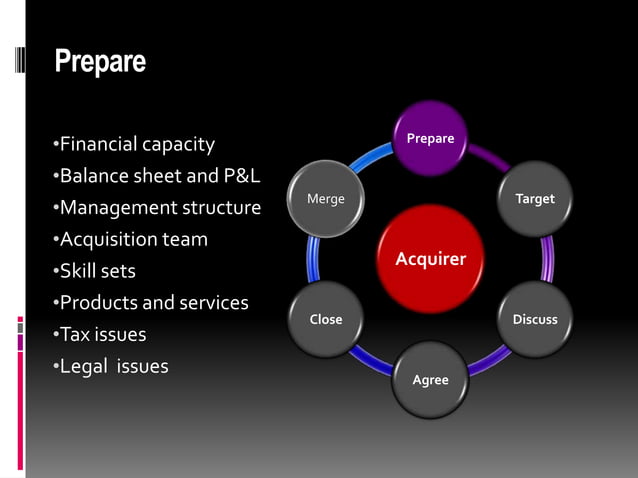 Prepare

•Financial capacity
•Balance sheet and P&L
•Management structure
•Acquisition team
•Skill sets
•Products and services
•Tax issues
•Legal issues

Prepare
Target
Discuss
Agree
Close
Merge
Acquirer